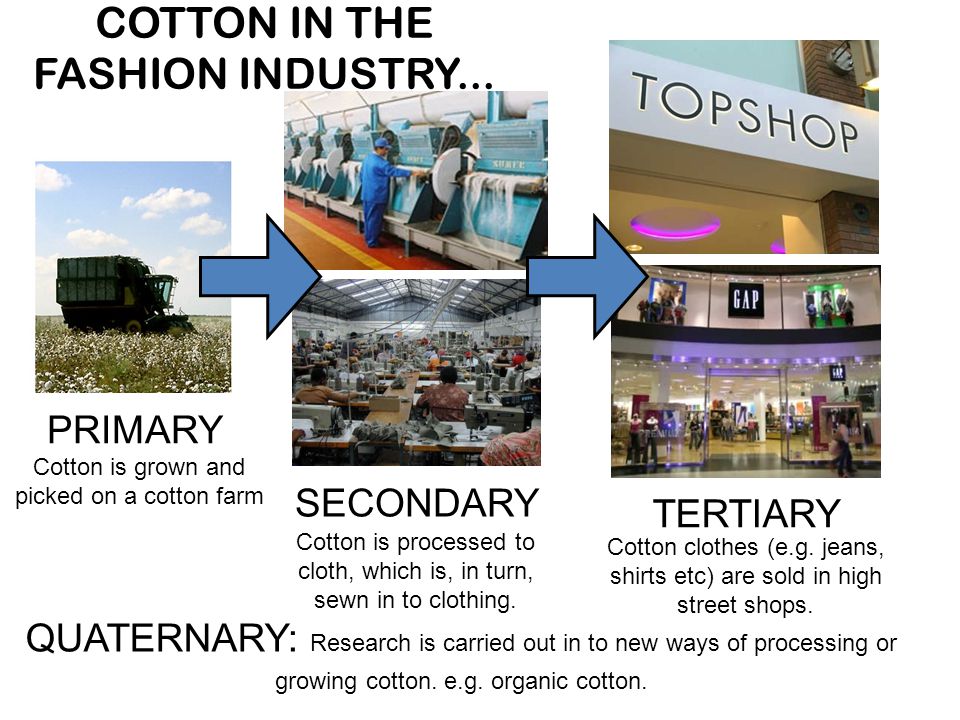 COTTON IN THE FASHION INDUSTRY...

TOPSHOP

GAP

PRIMARY
Cotton is grown and picked on a cotton farm

SECONDARY
Cotton is processed to cloth, which is, in turn, sewn in to clothing.

TERTIARY
Cotton clothes (e.g. jeans, shirts etc) are sold in high street shops.

QUATERNARY: Research is carried out in to new ways of processing or growing cotton. e.g. organic cotton.